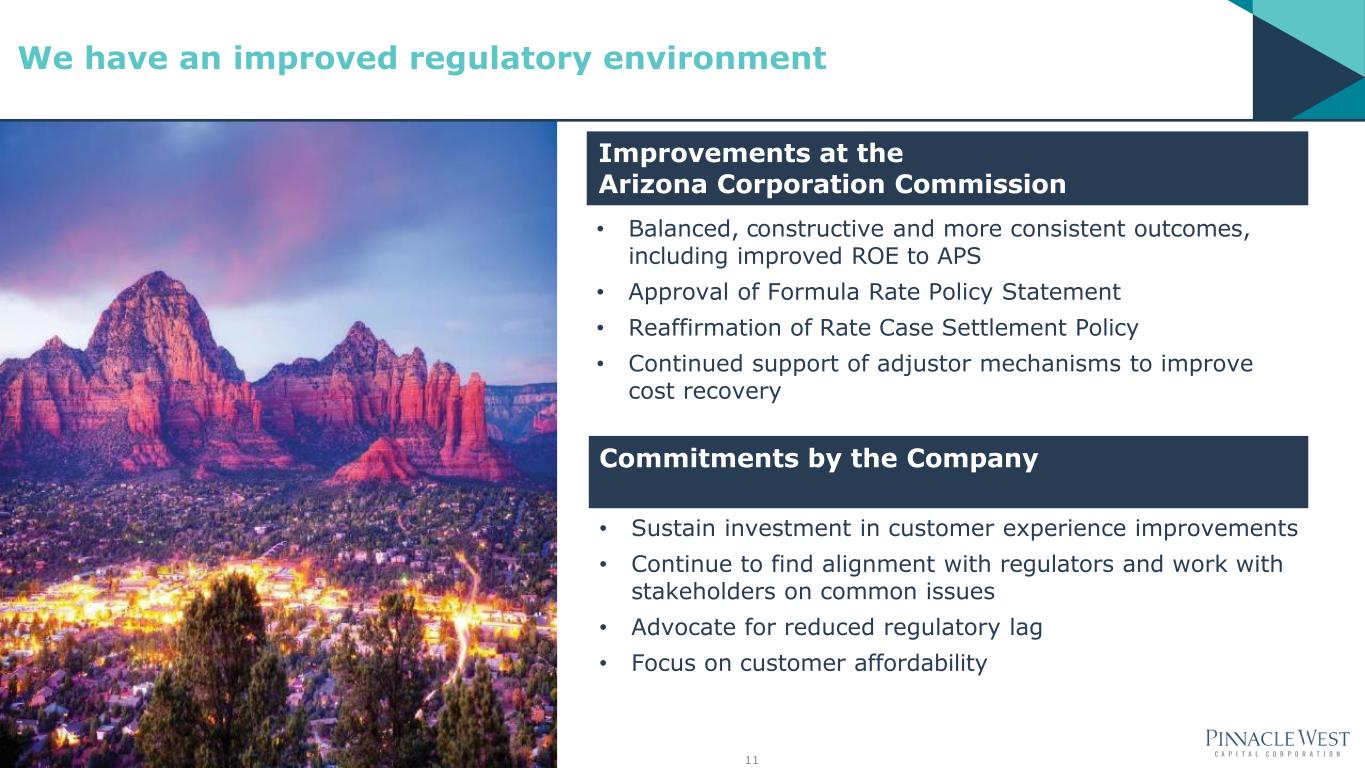 We have an improved regulatory environment

Improvements at the
Arizona Corporation Commission

• Balanced, constructive and more consistent outcomes, including improved ROE to APS
• Approval of Formula Rate Policy Statement
• Reaffirmation of Rate Case Settlement Policy
• Continued support of adjustor mechanisms to improve cost recovery

Commitments by the Company

• Sustain investment in customer experience improvements
• Continue to find alignment with regulators and work with stakeholders on common issues
• Advocate for reduced regulatory lag
• Focus on customer affordability

11

PINNACLE WEST
CAPITAL CORPORATION